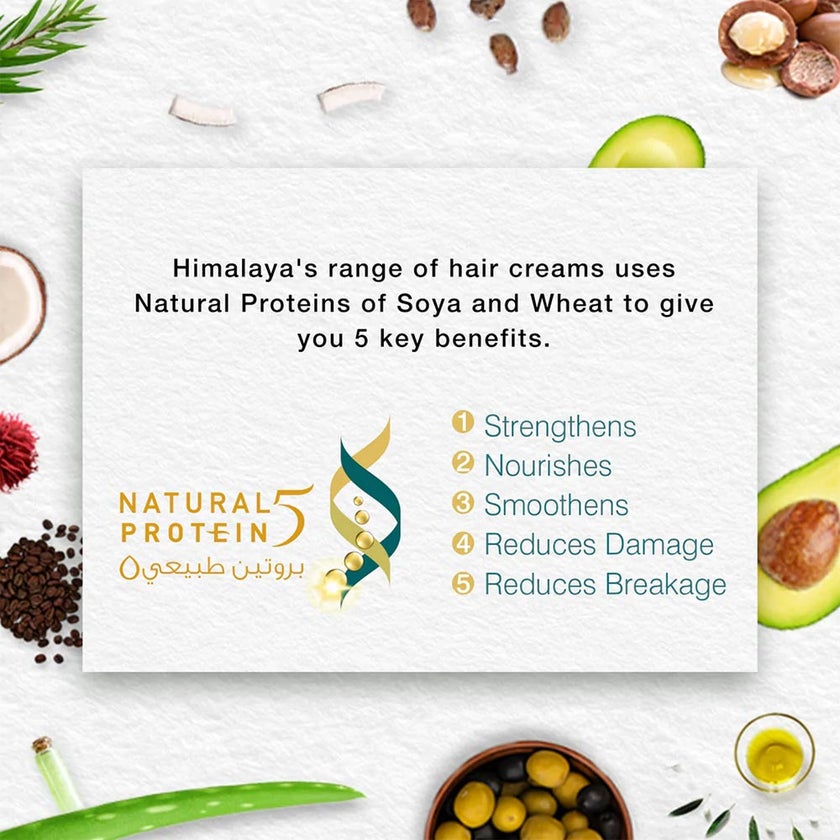 Himalaya's range of hair creams uses Natural Proteins of Soya and Wheat to give you 5 key benefits.

NATURAL PROTEIN 5
بروتين طبيعي ٥

1 Strengthens
2 Nourishes
3 Smoothens
4 Reduces Damage
5 Reduces Breakage